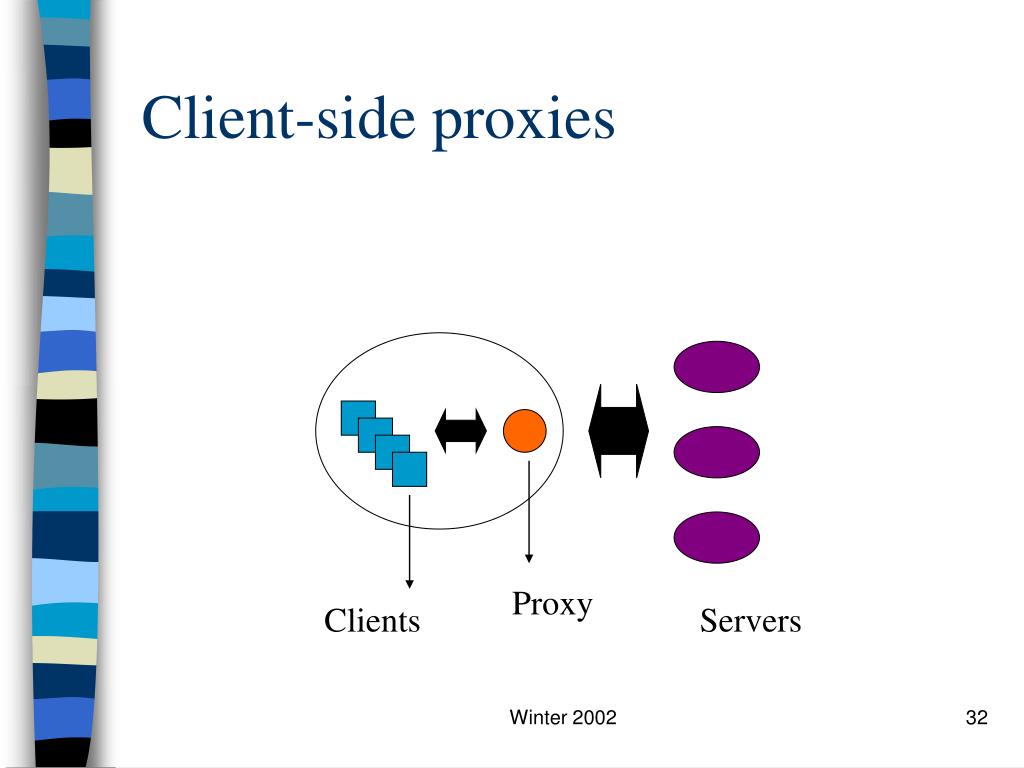 Client-side proxies

Clients

Proxy

Servers

Winter 2002

32